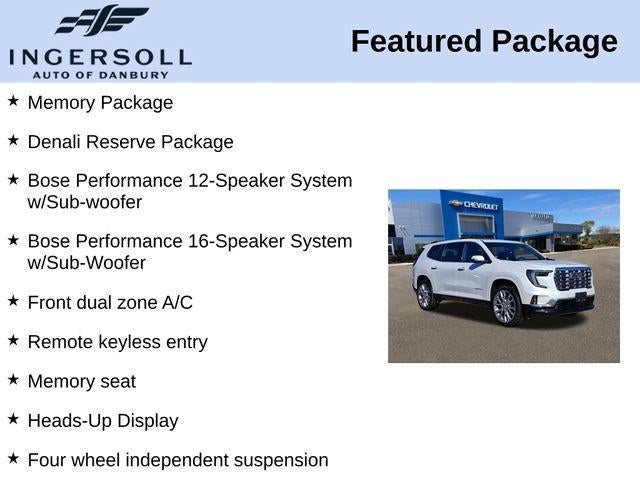 INGERSOLL
AUTO OF DANBURY

Featured Package

★ Memory Package

★ Denali Reserve Package

★ Bose Performance 12-Speaker System w/Sub-woofer

★ Bose Performance 16-Speaker System w/Sub-Woofer

★ Front dual zone A/C

★ Remote keyless entry

★ Memory seat

★ Heads-Up Display

★ Four wheel independent suspension

CHEVROLET